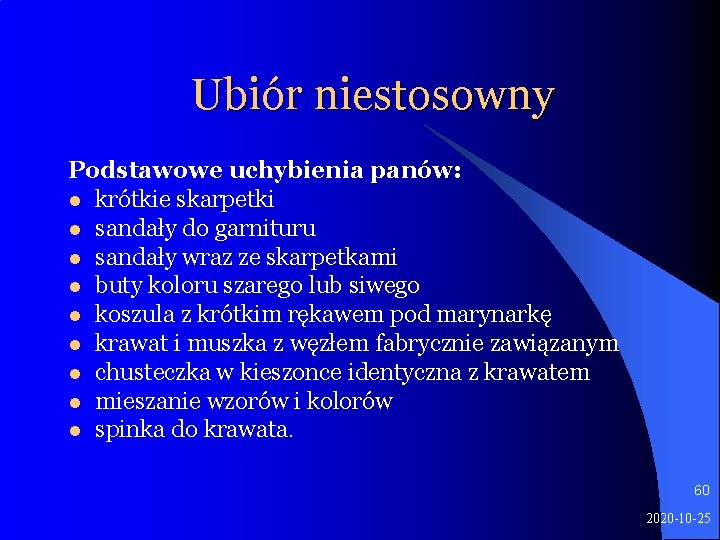 Ubiór niestosowny

Podstawowe uchybienia panów:
- krótkie skarpetki
- sandały do garnituru
- sandały wraz ze skarpetkami
- buty koloru szarego lub siwego
- koszula z krótkim rękawem pod marynarkę
- krawat i muszka z węzłem fabrycznie zawiązanym
- chusteczka w kieszonce identyczna z krawatem
- mieszanie wzorów i kolorów
- spinka do krawata.

60

2020-10-25